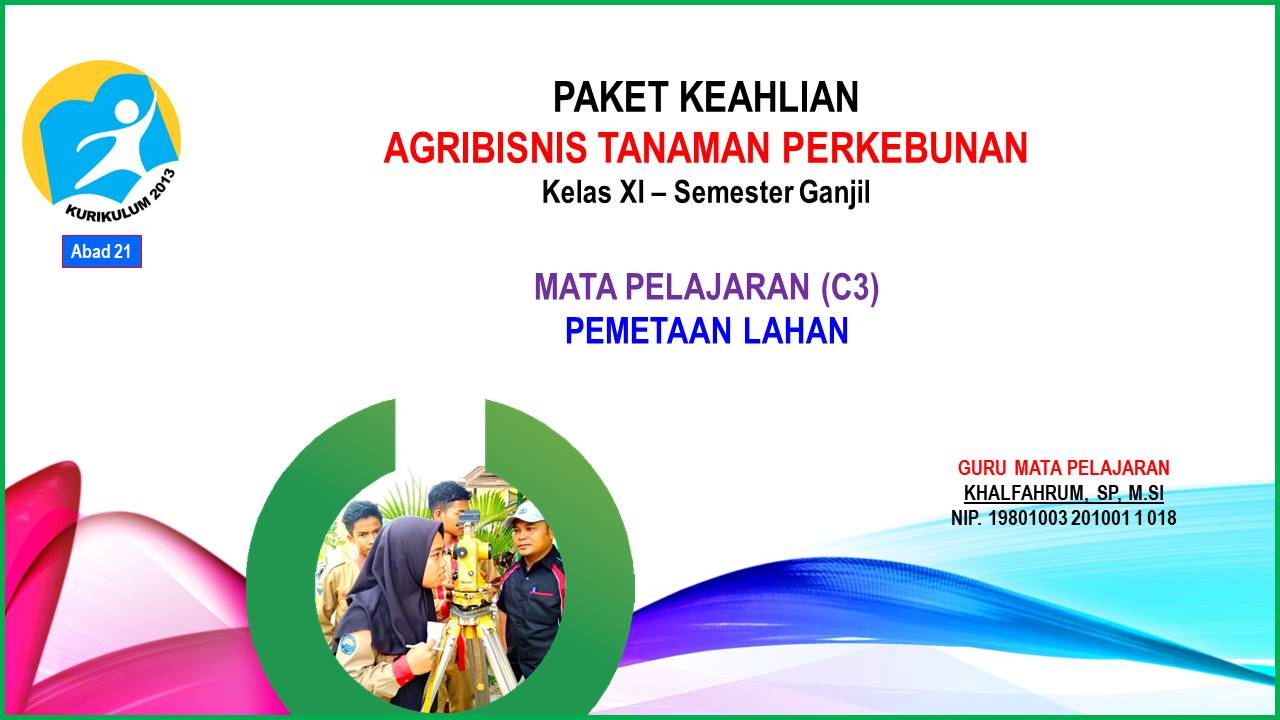 KURIKULUM 2013

Abad 21

PAKET KEAHLIAN
AGRIBISNIS TANAMAN PERKEBUNAN
Kelas XI – Semester Ganjil

MATA PELAJARAN (C3)
PEMETAAN LAHAN

GURU MATA PELAJARAN
KHALFAHRUM, SP, M.SI
NIP. 19801003 201001 1 018